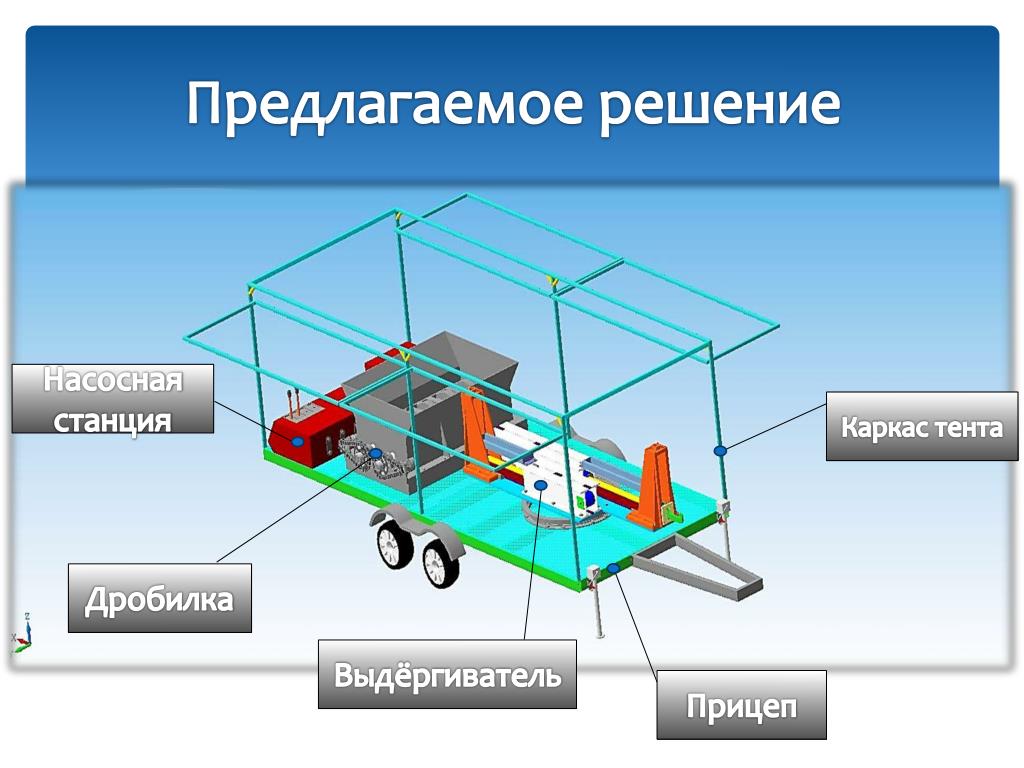 Предлагаемое решение

Насосная станция

Каркас тента

Дробилка

Выдёргиватель

Прицеп